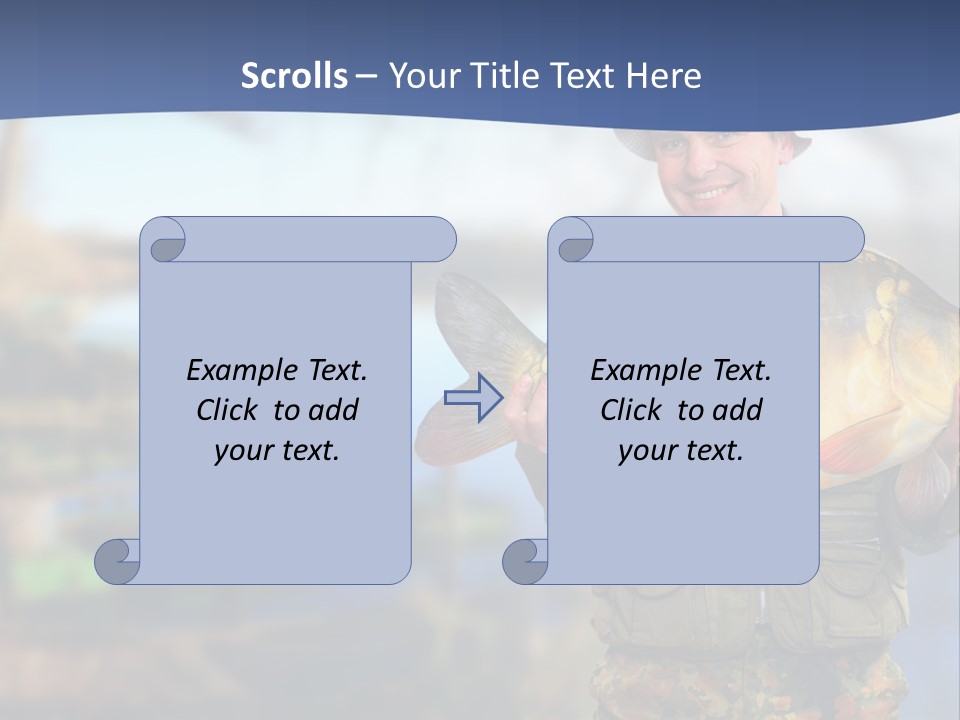 Scrolls – Your Title Text Here

Example Text. Click to add your text.

Example Text. Click to add your text.